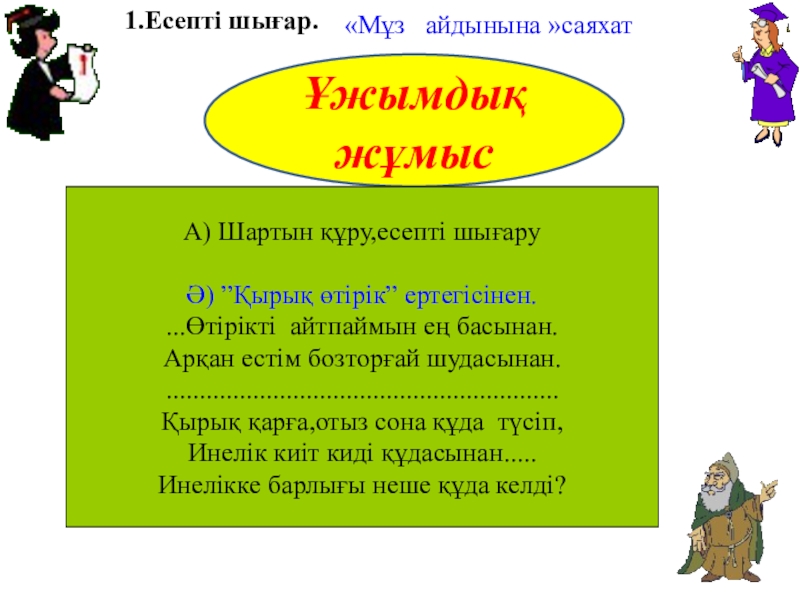 1.Есепті шығар.

«Мұз айдынына »саяхат

Ұжымдық жұмыс

А) Шартын құру,есепті шығару

Ә) ”Қырық өтірік” ертегісінен.
...Өтірікті айтпаймын ең басынан.
Арқан естім бозторғай шудасынан.
..........................................................
Қырық қарға,отыз сона құда түсіп,
Инелік киіт киді құдасынан.....
Инелікке барлығы неше құда келді?